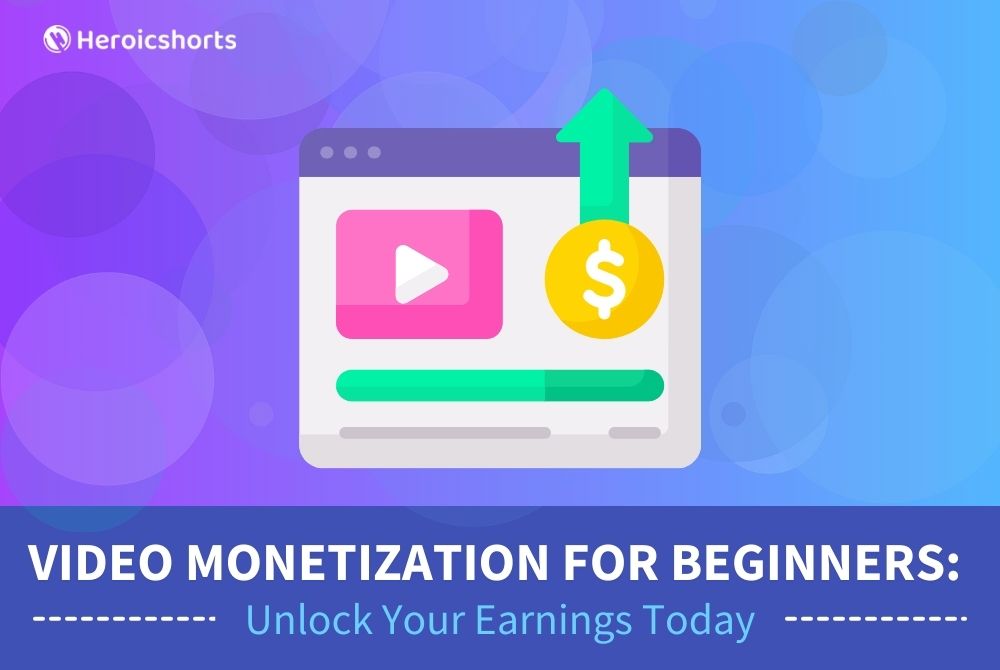 Heroicshorts

$

VIDEO MONETIZATION FOR BEGINNERS:

Unlock Your Earnings Today